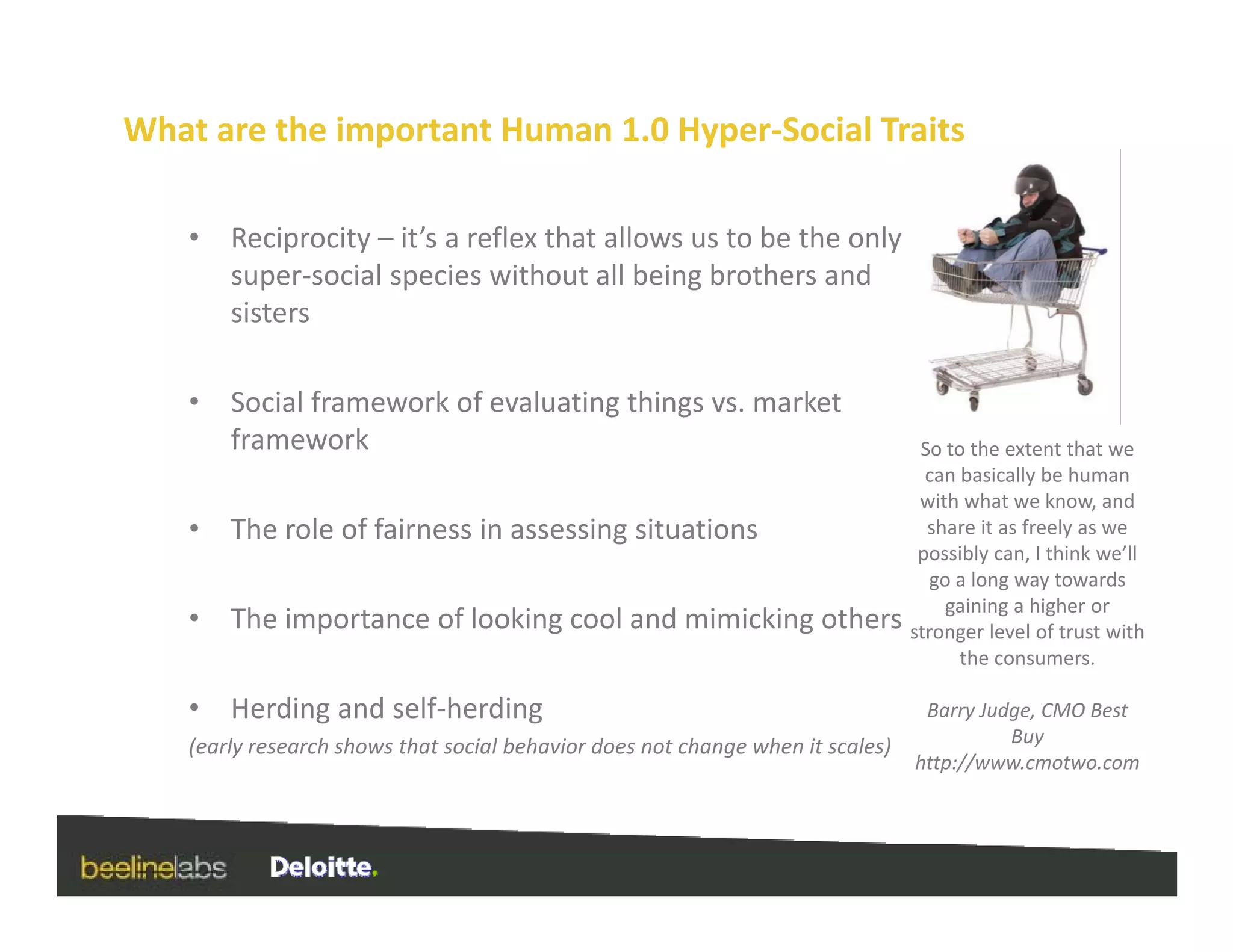 What are the important Human 1.0 Hyper-Social Traits

• Reciprocity – it's a reflex that allows us to be the only super-social species without all being brothers and sisters

• Social framework of evaluating things vs. market framework

• The role of fairness in assessing situations

• The importance of looking cool and mimicking others

• Herding and self-herding

(early research shows that social behavior does not change when it scales)

So to the extent that we can basically be human with what we know, and share it as freely as we possibly can, I think we'll go a long way towards gaining a higher or stronger level of trust with the consumers.

Barry Judge, CMO Best Buy
http://www.cmotwo.com

beelinelabs Deloitte.